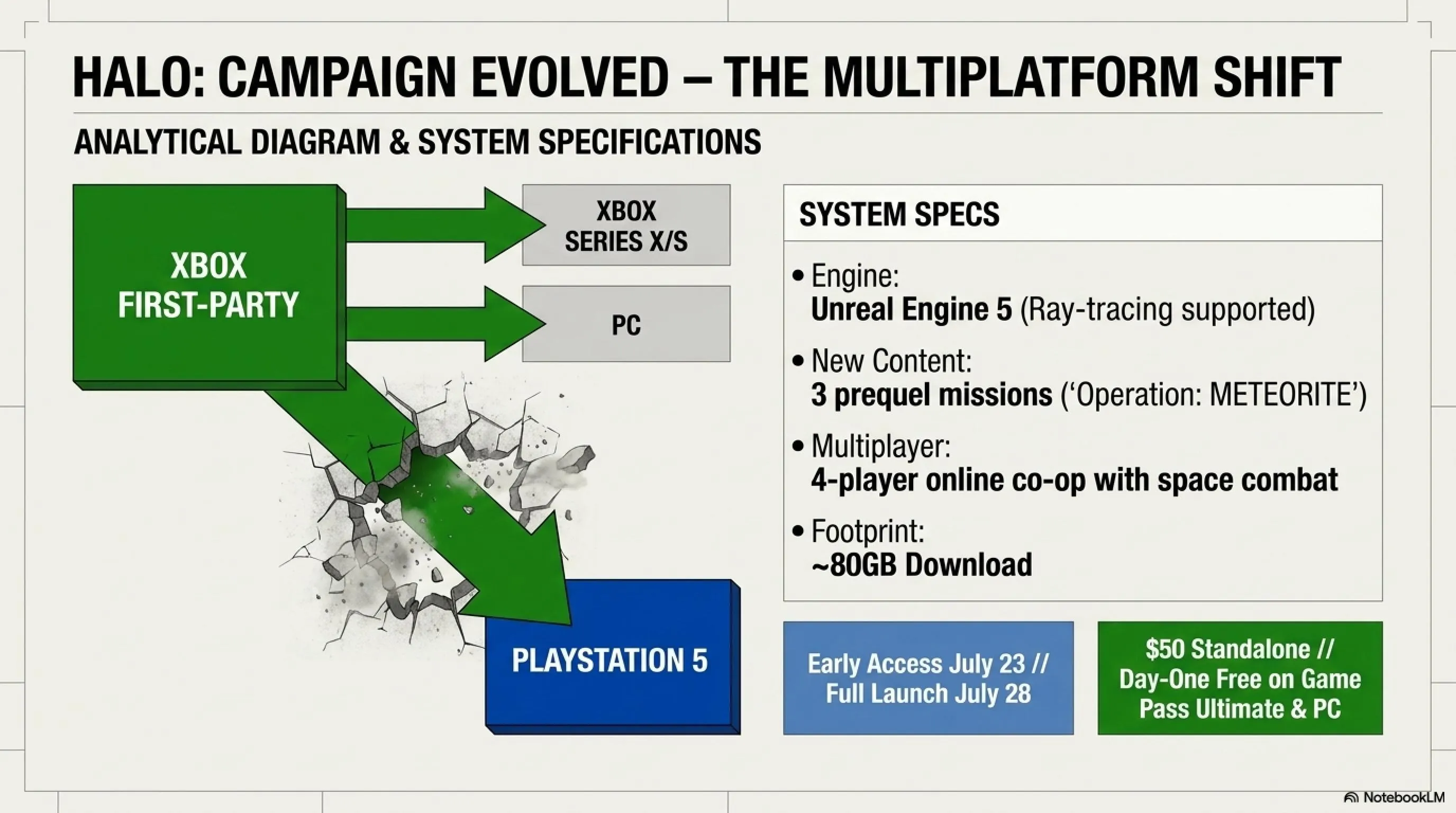 HALO: CAMPAIGN EVOLVED – THE MULTIPLATFORM SHIFT

ANALYTICAL DIAGRAM & SYSTEM SPECIFICATIONS

XBOX
FIRST-PARTY

XBOX
SERIES X/S

PC

PLAYSTATION 5

SYSTEM SPECS

• Engine:
Unreal Engine 5 (Ray-tracing supported)

• New Content:
3 prequel missions ('Operation: METEORITE')

• Multiplayer:
4-player online co-op with space combat

• Footprint:
~80GB Download

Early Access July 23 // Full Launch July 28

$50 Standalone // Day-One Free on Game Pass Ultimate & PC

NotebookLM